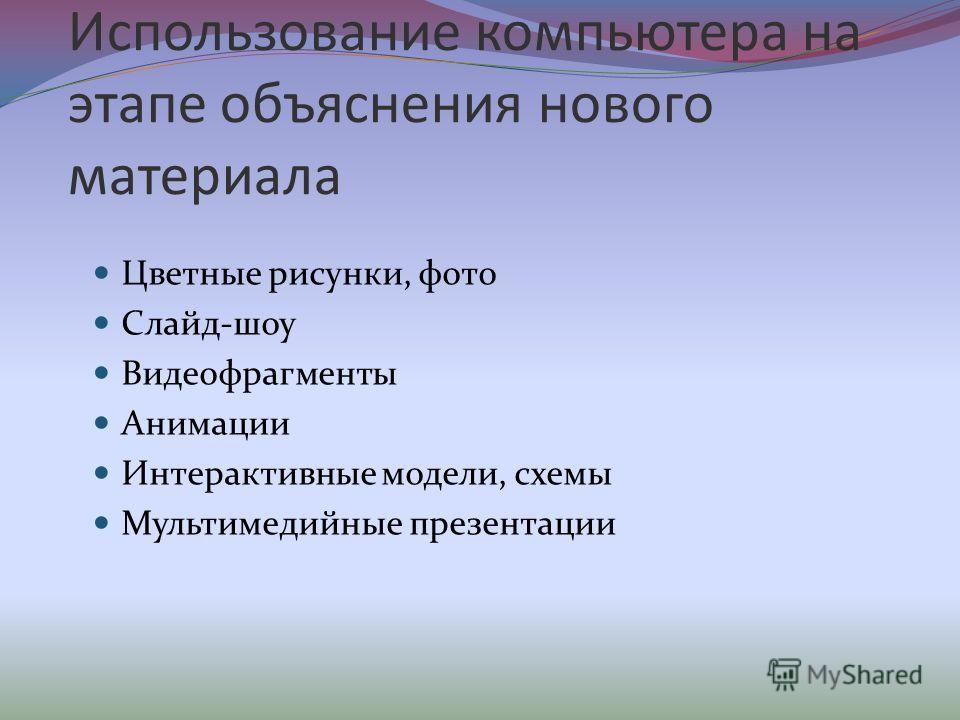 Использование компьютера на этапе объяснения нового материала

- Цветные рисунки, фото
- Слайд-шоу
- Видеофрагменты
- Анимации
- Интерактивные модели, схемы
- Мультимедийные презентации

MyShared